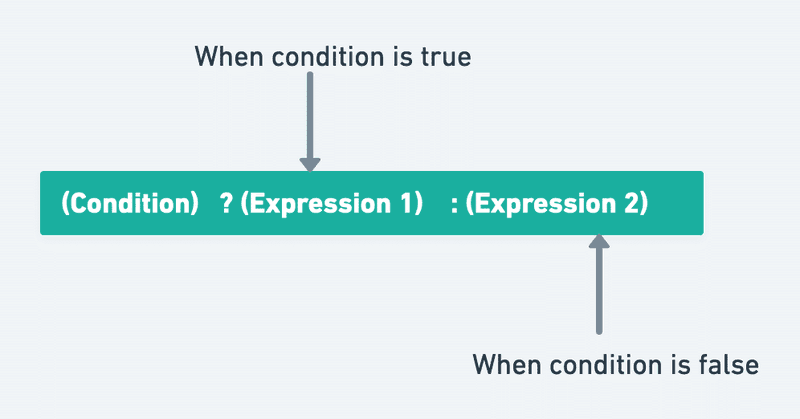 When condition is true

(Condition) ? (Expression 1) : (Expression 2)

When condition is false